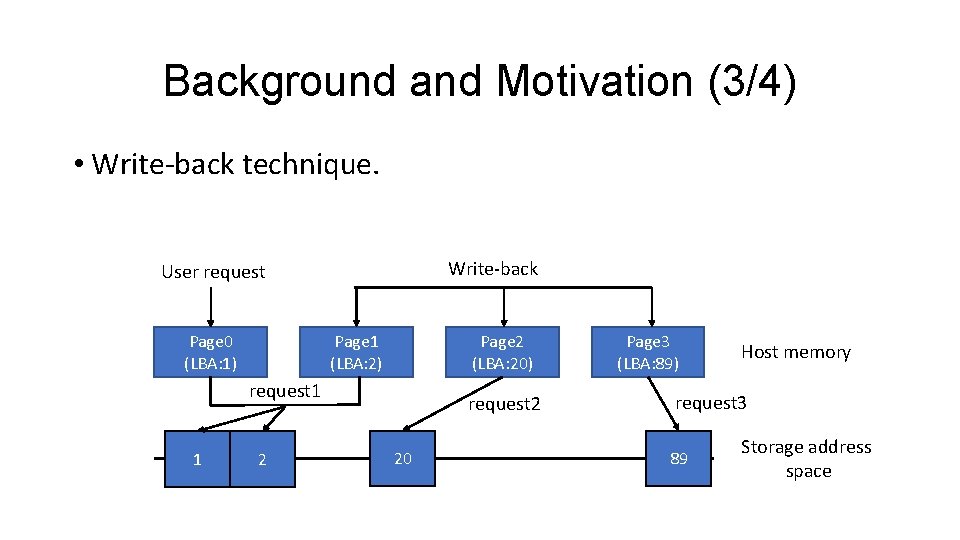 Background and Motivation (3/4)

• Write-back technique.

User request

Write-back

Page0 (LBA:1)

Page1 (LBA:2)

Page2 (LBA:20)

Page3 (LBA:89)

Host memory

request1

request2

request3

1

2

20

89

Storage address space